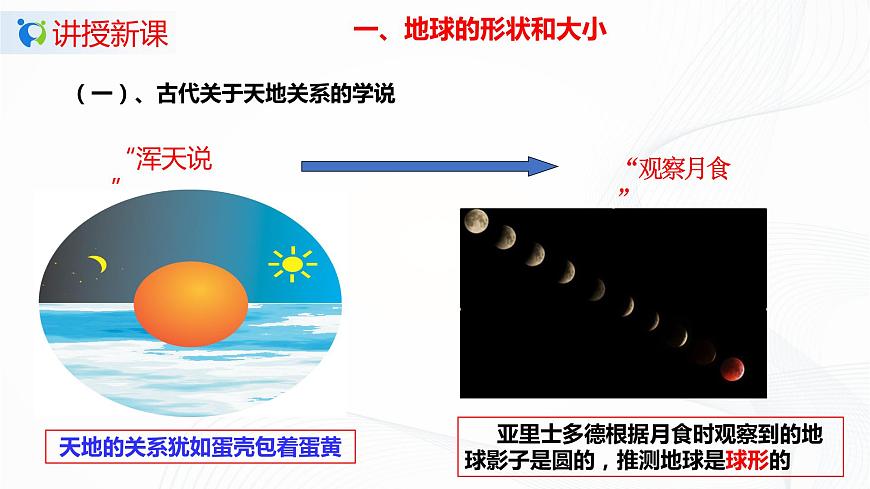 讲授新课

一、地球的形状和大小

（一）、古代关于天地关系的学说

“浑天说”

“观察月食”

天地的关系犹如蛋壳包着蛋黄

亚里士多德根据月食时观察到的地球影子是圆的，推测地球是球形的